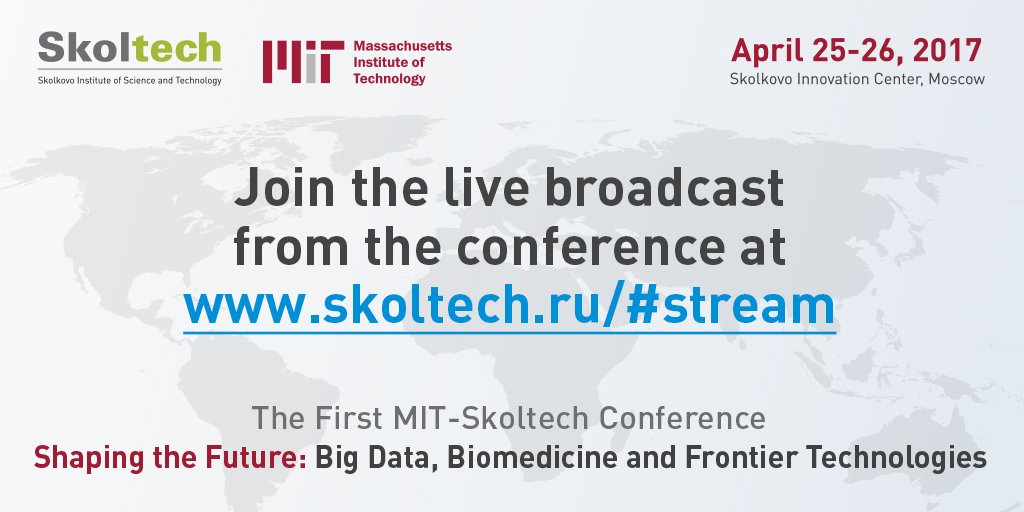 Skoltech
Skolkovo Institute of Science and Technology

MIT Massachusetts Institute of Technology

April 25-26, 2017
Skolkovo Innovation Center, Moscow

Join the live broadcast from the conference at www.skoltech.ru/#stream

The First MIT-Skoltech Conference
Shaping the Future: Big Data, Biomedicine and Frontier Technologies